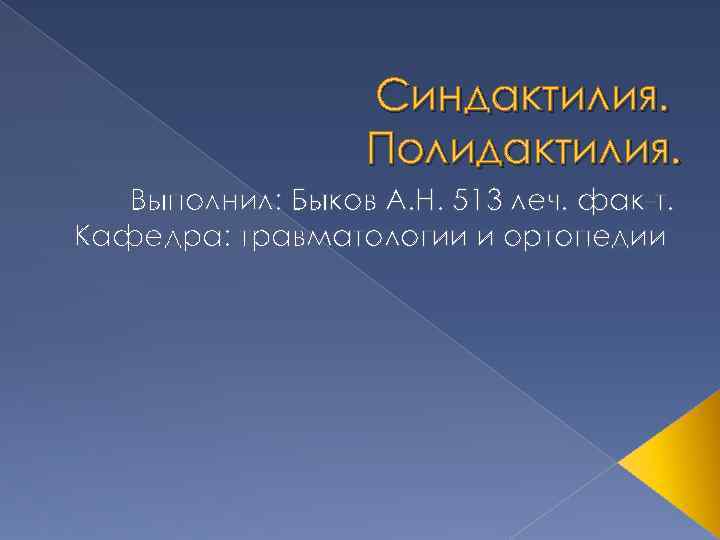 Синдактилия. Полидактилия.

Выполнил: Быков А.Н. 513 леч. фак-т.
Кафедра: травматологии и ортопедии